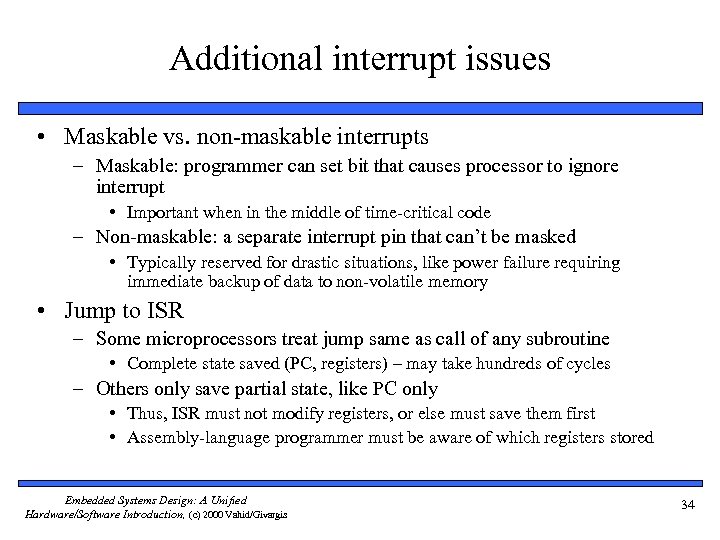 Additional interrupt issues

• Maskable vs. non-maskable interrupts
 – Maskable: programmer can set bit that causes processor to ignore interrupt
  • Important when in the middle of time-critical code
 – Non-maskable: a separate interrupt pin that can't be masked
  • Typically reserved for drastic situations, like power failure requiring immediate backup of data to non-volatile memory
• Jump to ISR
 – Some microprocessors treat jump same as call of any subroutine
  • Complete state saved (PC, registers) – may take hundreds of cycles
 – Others only save partial state, like PC only
  • Thus, ISR must not modify registers, or else must save them first
  • Assembly-language programmer must be aware of which registers stored

Embedded Systems Design: A Unified Hardware/Software Introduction, (c) 2000 Vahid/Givargis

34